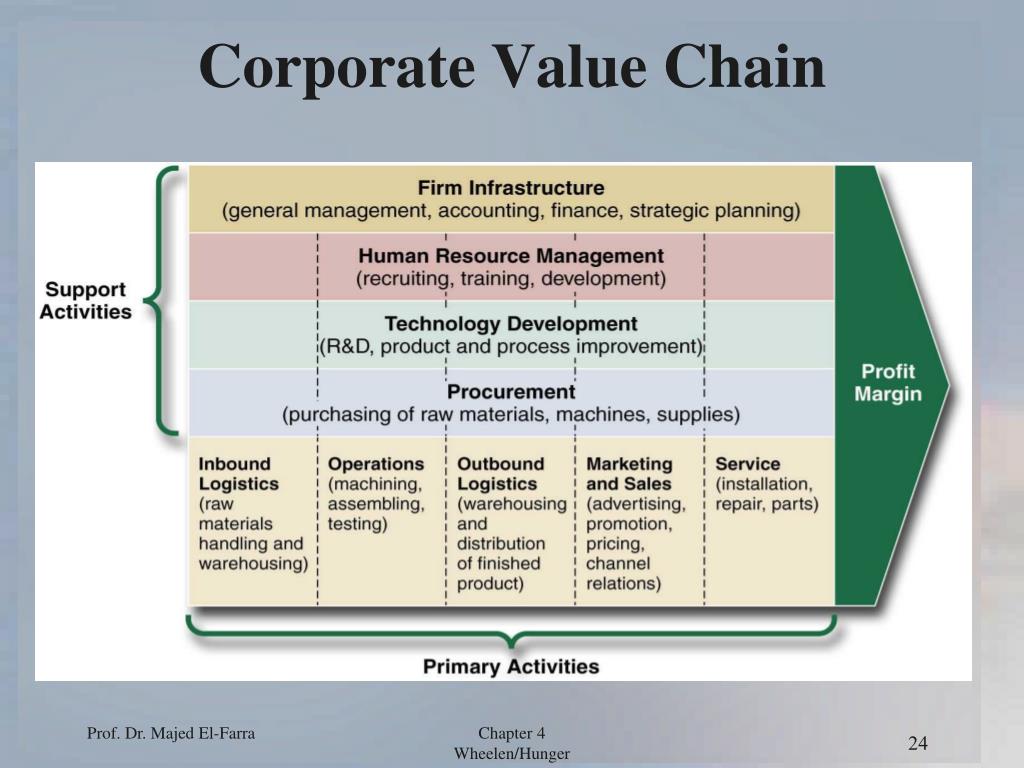 Corporate Value Chain

Support Activities

Firm Infrastructure
(general management, accounting, finance, strategic planning)

Human Resource Management
(recruiting, training, development)

Technology Development
(R&D, product and process improvement)

Procurement
(purchasing of raw materials, machines, supplies)

Inbound Logistics (raw materials handling and warehousing)

Operations (machining, assembling, testing)

Outbound Logistics (warehousing and distribution of finished product)

Marketing and Sales (advertising, promotion, pricing, channel relations)

Service (installation, repair, parts)

Profit Margin

Primary Activities

Prof. Dr. Majed El-Farra

Chapter 4
Wheelen/Hunger

24